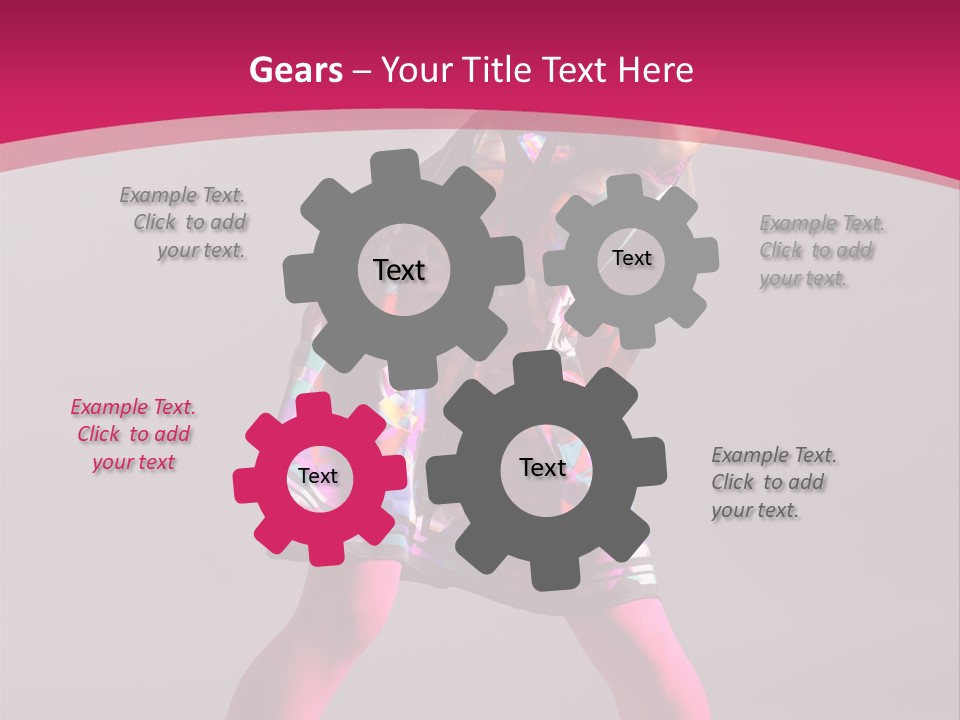 Gears – Your Title Text Here

Example Text. Click to add your text.

Text

Text

Example Text. Click to add your text.

Example Text. Click to add your text

Text

Text

Example Text. Click to add your text.